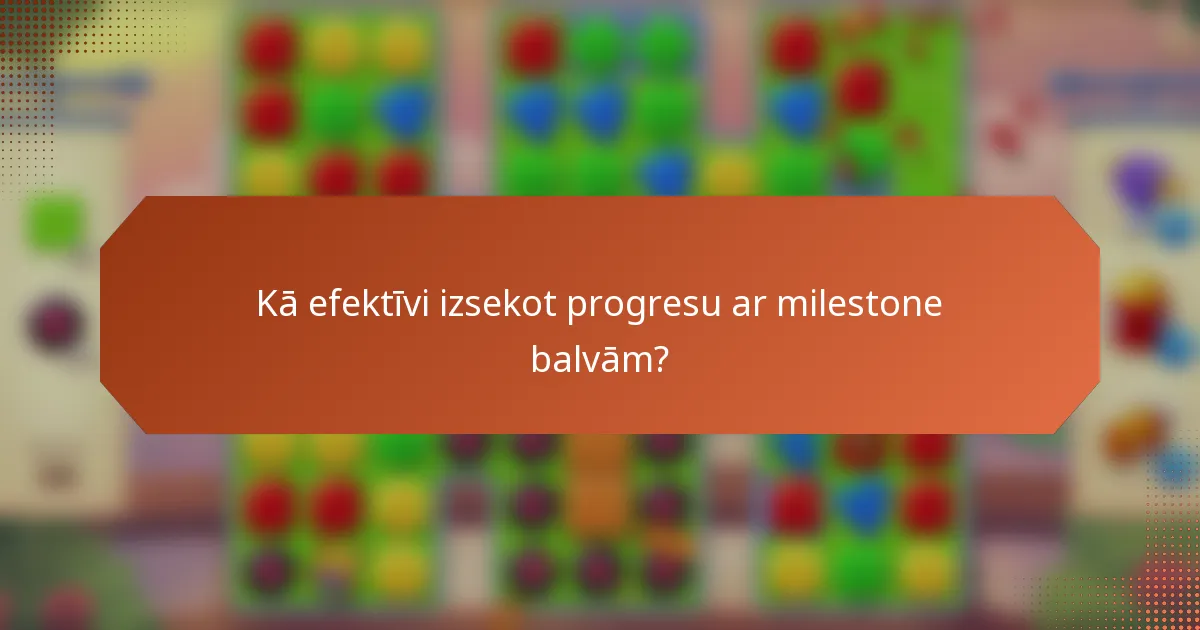 Kā efektīvi izsekot progresu ar milestone balvām?